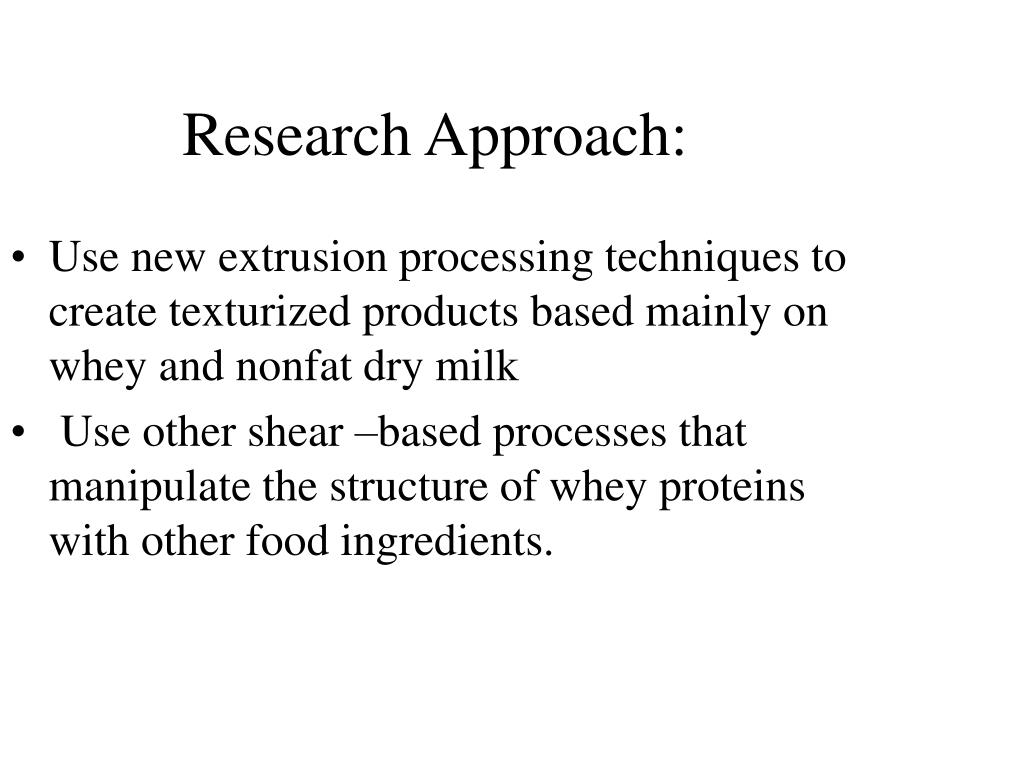 Research Approach:

• Use new extrusion processing techniques to create texturized products based mainly on whey and nonfat dry milk

• Use other shear –based processes that manipulate the structure of whey proteins with other food ingredients.